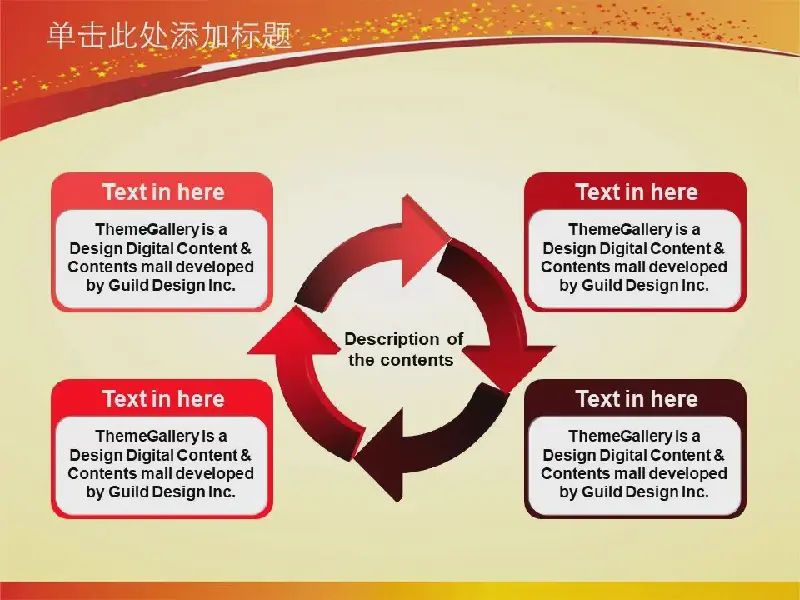 单击此处添加标题

Text in here

ThemeGallery is a Design Digital Content & Contents mall developed by Guild Design Inc.

Text in here

ThemeGallery is a Design Digital Content & Contents mall developed by Guild Design Inc.

Description of the contents

Text in here

ThemeGallery is a Design Digital Content & Contents mall developed by Guild Design Inc.

Text in here

ThemeGallery is a Design Digital Content & Contents mall developed by Guild Design Inc.